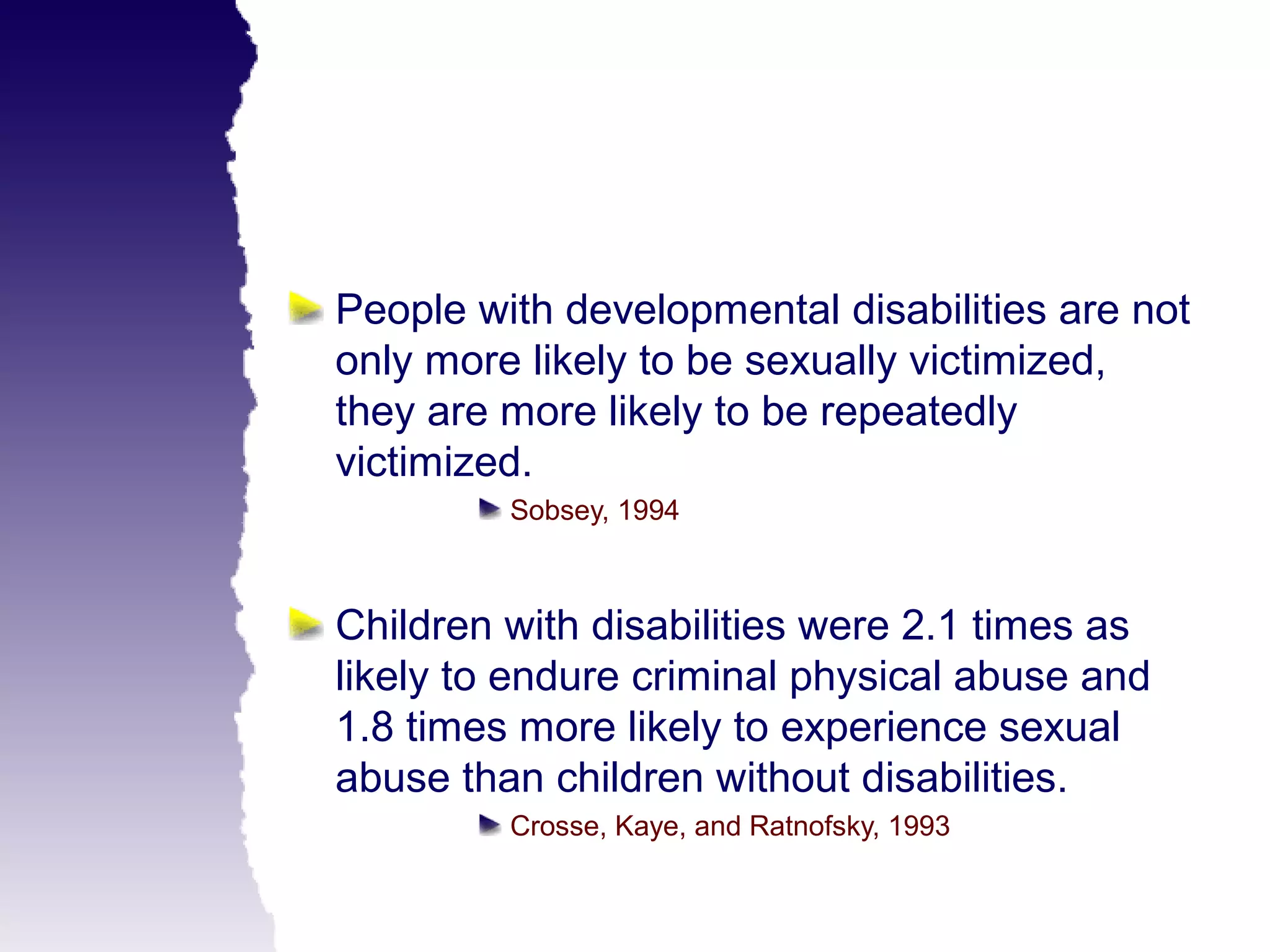 People with developmental disabilities are not only more likely to be sexually victimized, they are more likely to be repeatedly victimized.

Sobsey, 1994

Children with disabilities were 2.1 times as likely to endure criminal physical abuse and 1.8 times more likely to experience sexual abuse than children without disabilities.

Crosse, Kaye, and Ratnofsky, 1993